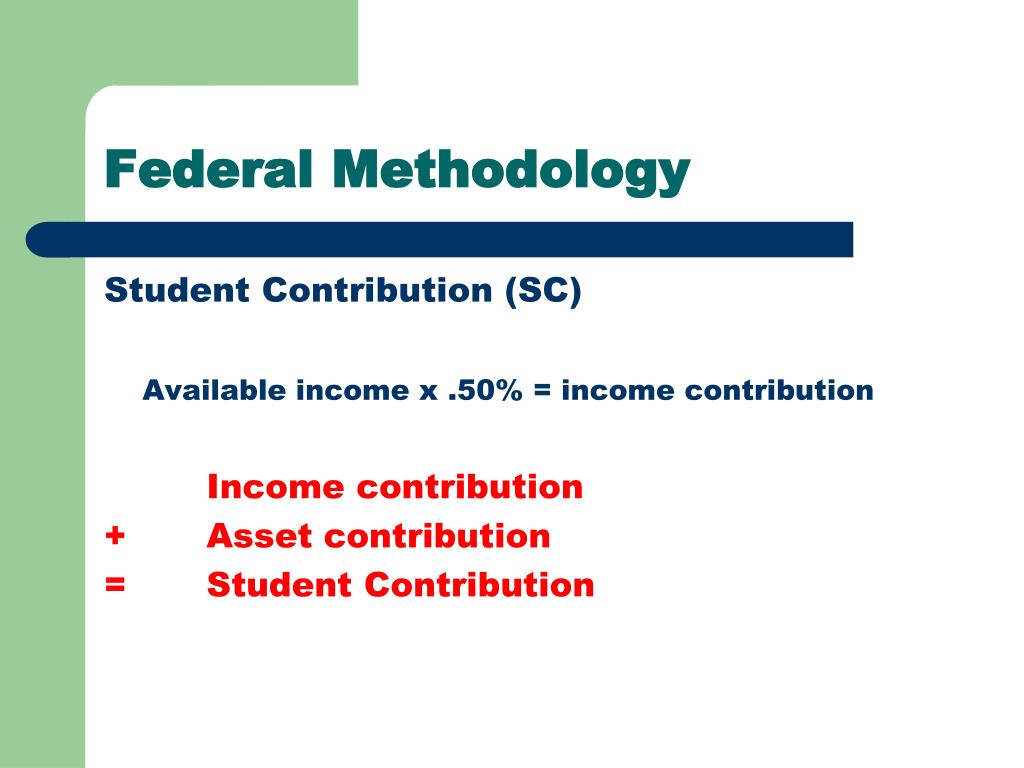 Federal Methodology

Student Contribution (SC)

Available income x .50% = income contribution

Income contribution
+ Asset contribution
= Student Contribution